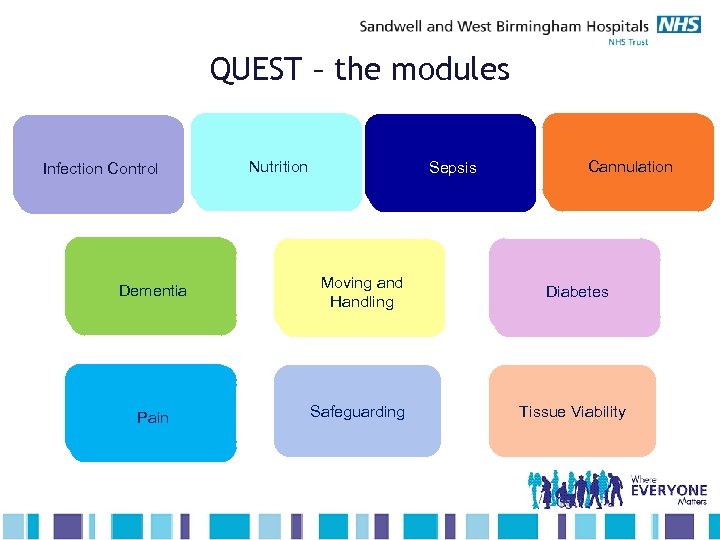 Sandwell and West Birmingham Hospitals NHS
NHS Trust

QUEST – the modules

Infection Control

Nutrition

Sepsis

Cannulation

Dementia

Moving and Handling

Diabetes

Pain

Safeguarding

Tissue Viability

Where EVERYONE Matters